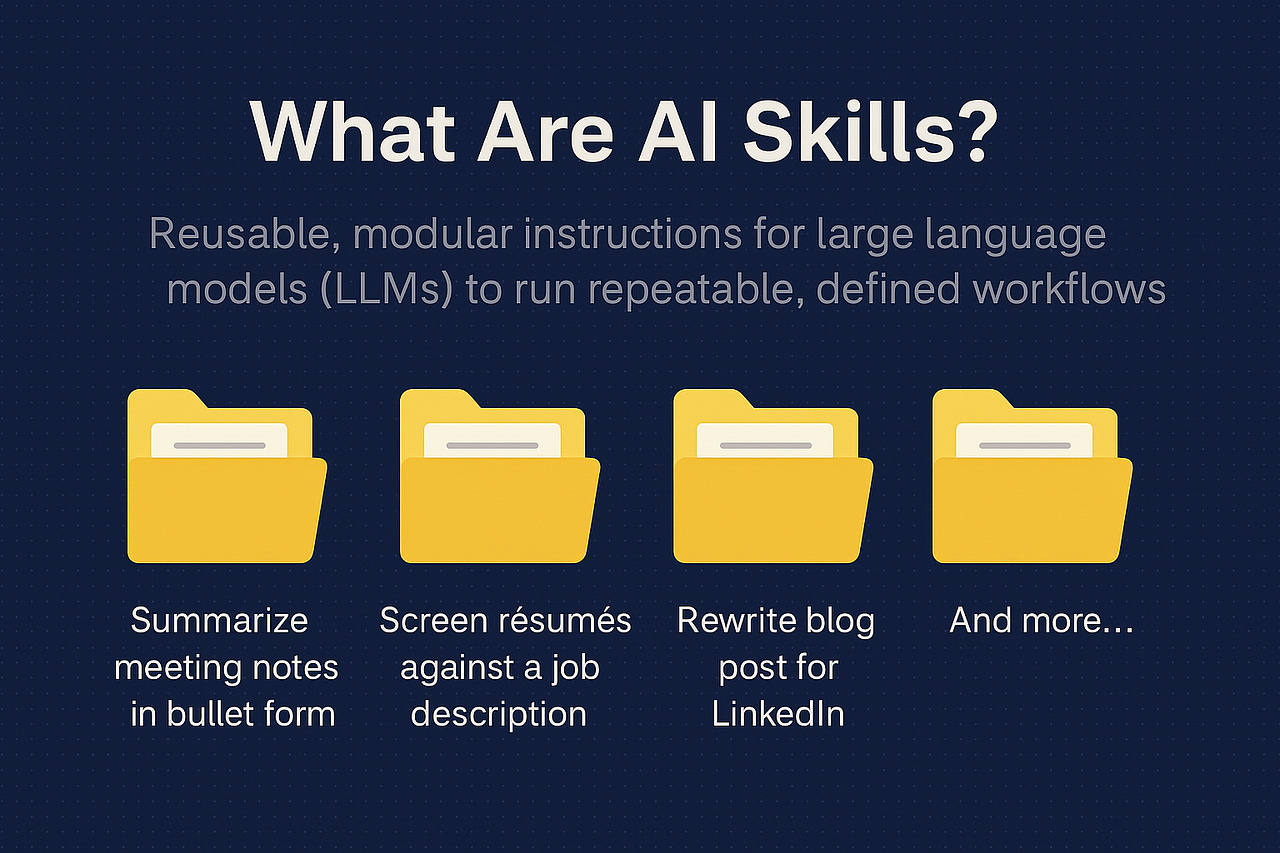 What Are AI Skills?

Reusable, modular instructions for large language models (LLMs) to run repeatable, defined workflows

Summarize meeting notes in bullet form

Screen résumés against a job description

Rewrite blog post for LinkedIn

And more...